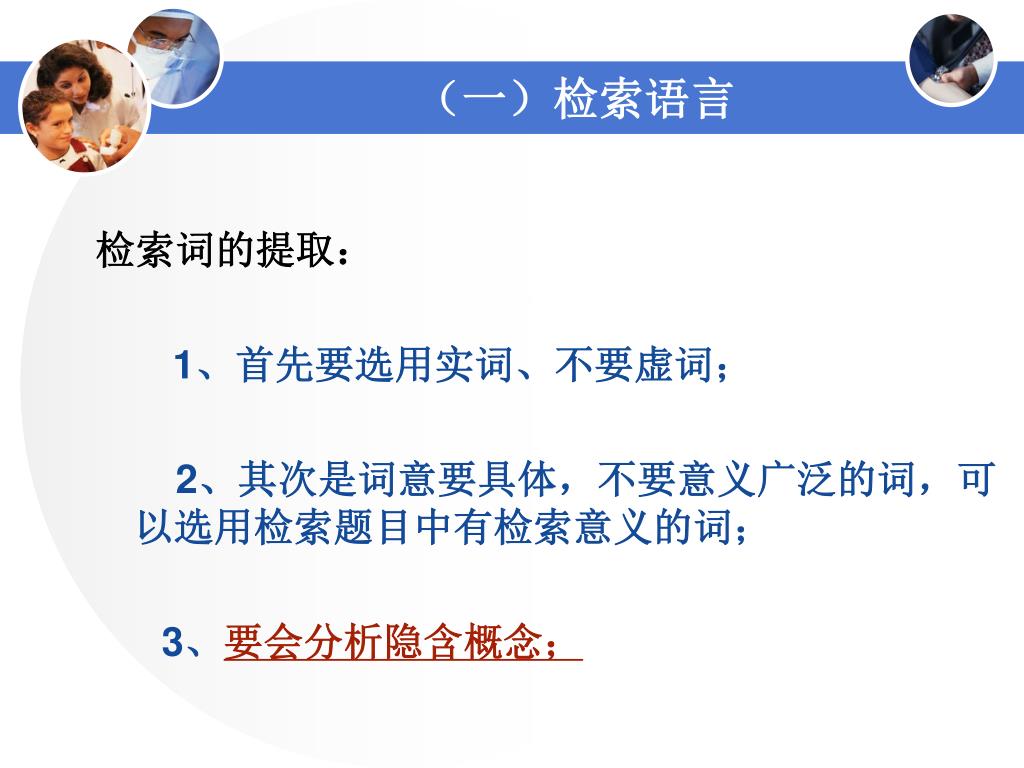 （一）检索语言

检索词的提取：

1、首先要选用实词、不要虚词；

2、其次是词意要具体，不要意义广泛的词，可以选用检索题目中有检索意义的词；

3、要会分析隐含概念；